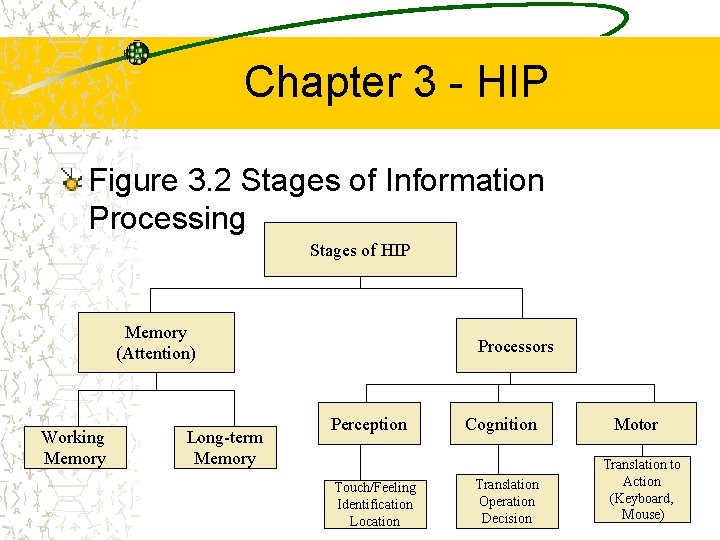 Chapter 3 - HIP

Figure 3.2 Stages of Information Processing

Stages of HIP

Memory (Attention)

Processors

Working Memory

Long-term Memory

Perception

Cognition

Motor

Touch/Feeling Identification Location

Translation Operation Decision

Translation to Action (Keyboard, Mouse)